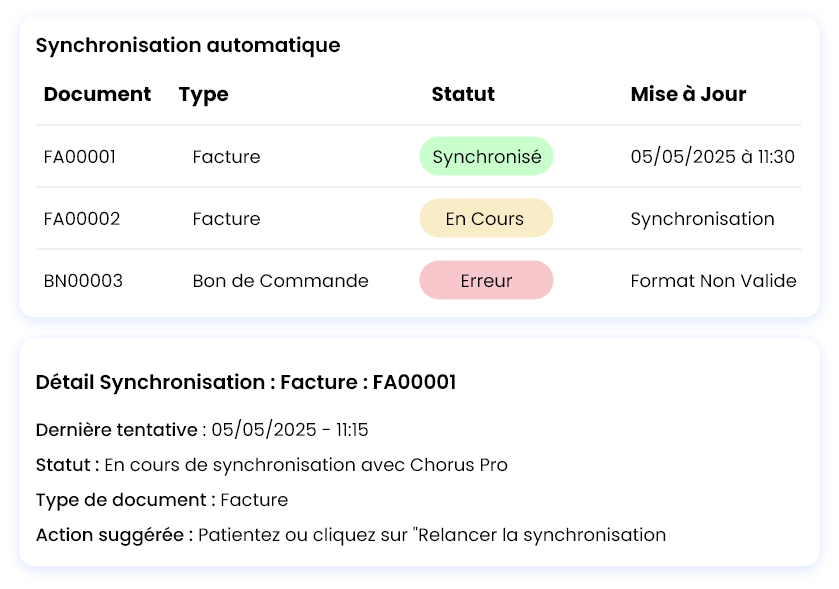 Synchronisation automatique

| Document | Type | Statut | Mise à Jour |
|---|---|---|---|
| FA00001 | Facture | Synchronisé | 05/05/2025 à 11:30 |
| FA00002 | Facture | En Cours | Synchronisation |
| BN00003 | Bon de Commande | Erreur | Format Non Valide |

Détail Synchronisation : Facture : FA00001

Dernière tentative : 05/05/2025 - 11:15

Statut : En cours de synchronisation avec Chorus Pro

Type de document : Facture

Action suggérée : Patientez ou cliquez sur "Relancer la synchronisation